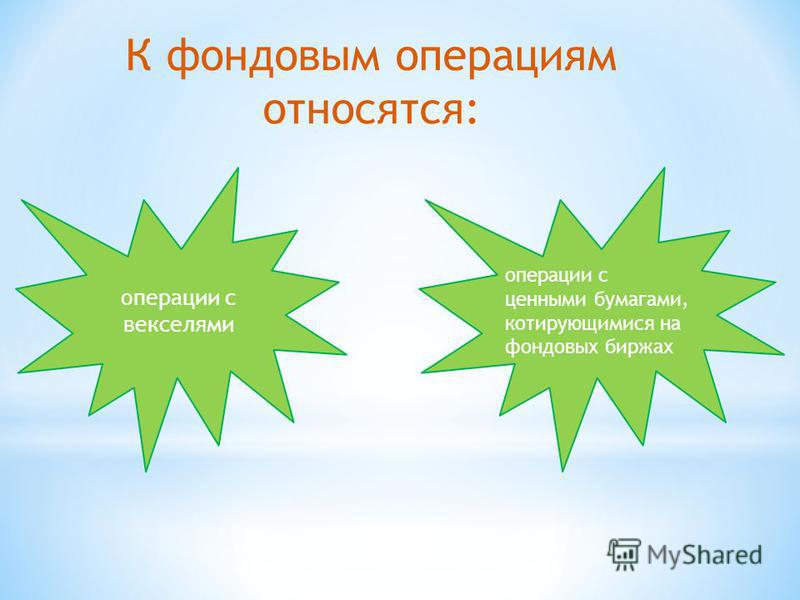 К фондовым операциям относятся:

операции с векселями

операции с ценными бумагами, котирующимися на фондовых биржах

MyShared